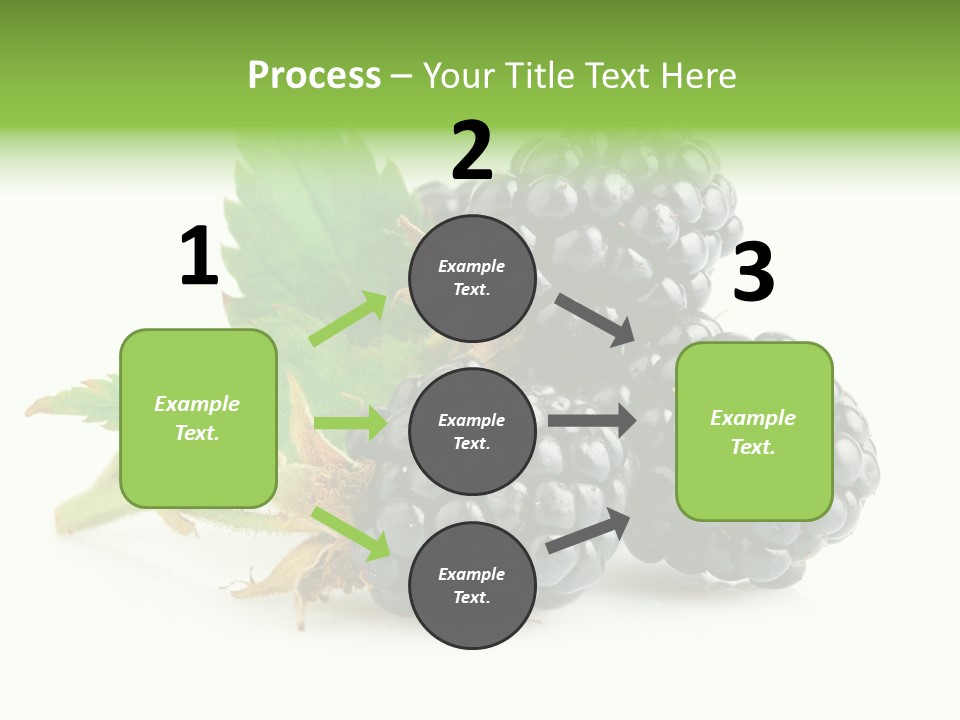 Process – Your Title Text Here

1

Example Text.

2

Example Text.

Example Text.

Example Text.

3

Example Text.